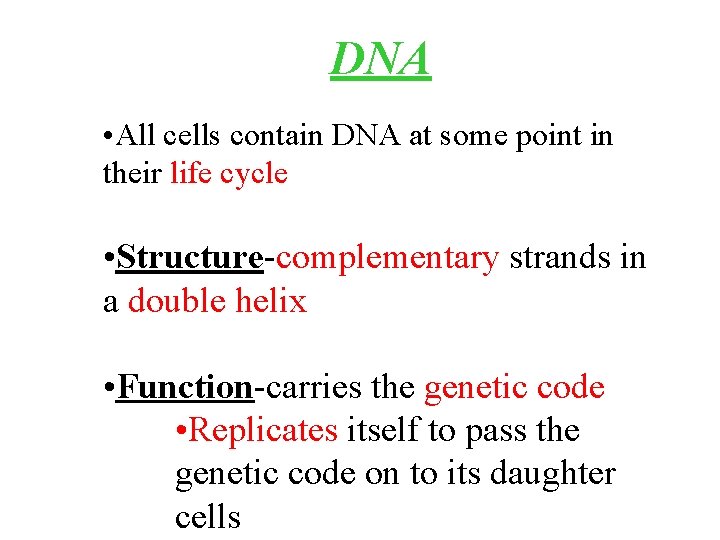 DNA

•All cells contain DNA at some point in their life cycle

•Structure-complementary strands in a double helix

•Function-carries the genetic code

•Replicates itself to pass the genetic code on to its daughter cells